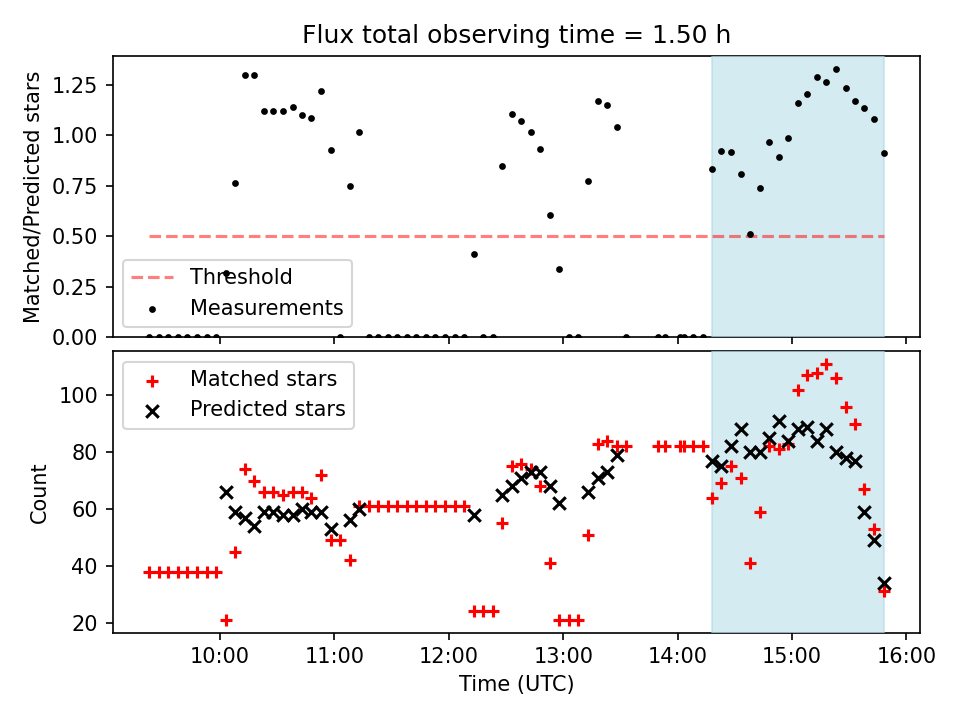 Flux total observing time = 1.50 h

Matched/Predicted stars

1.25
1.00
0.75
0.50
0.25
0.00

Threshold
Measurements

Count

100
80
60
40
20

Matched stars
Predicted stars

10:00
11:00
12:00
13:00
14:00
15:00
16:00

Time (UTC)